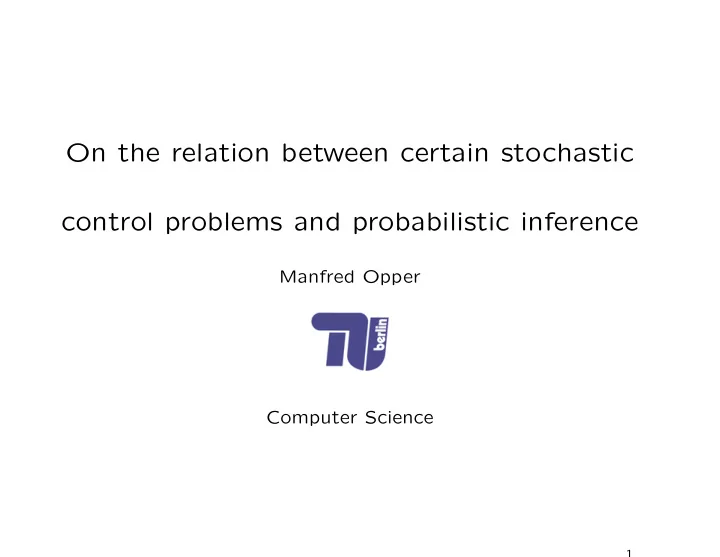 On the relation between certain stochastic control problems and probabilistic inference

Manfred Opper

TU berlin

Computer Science

1